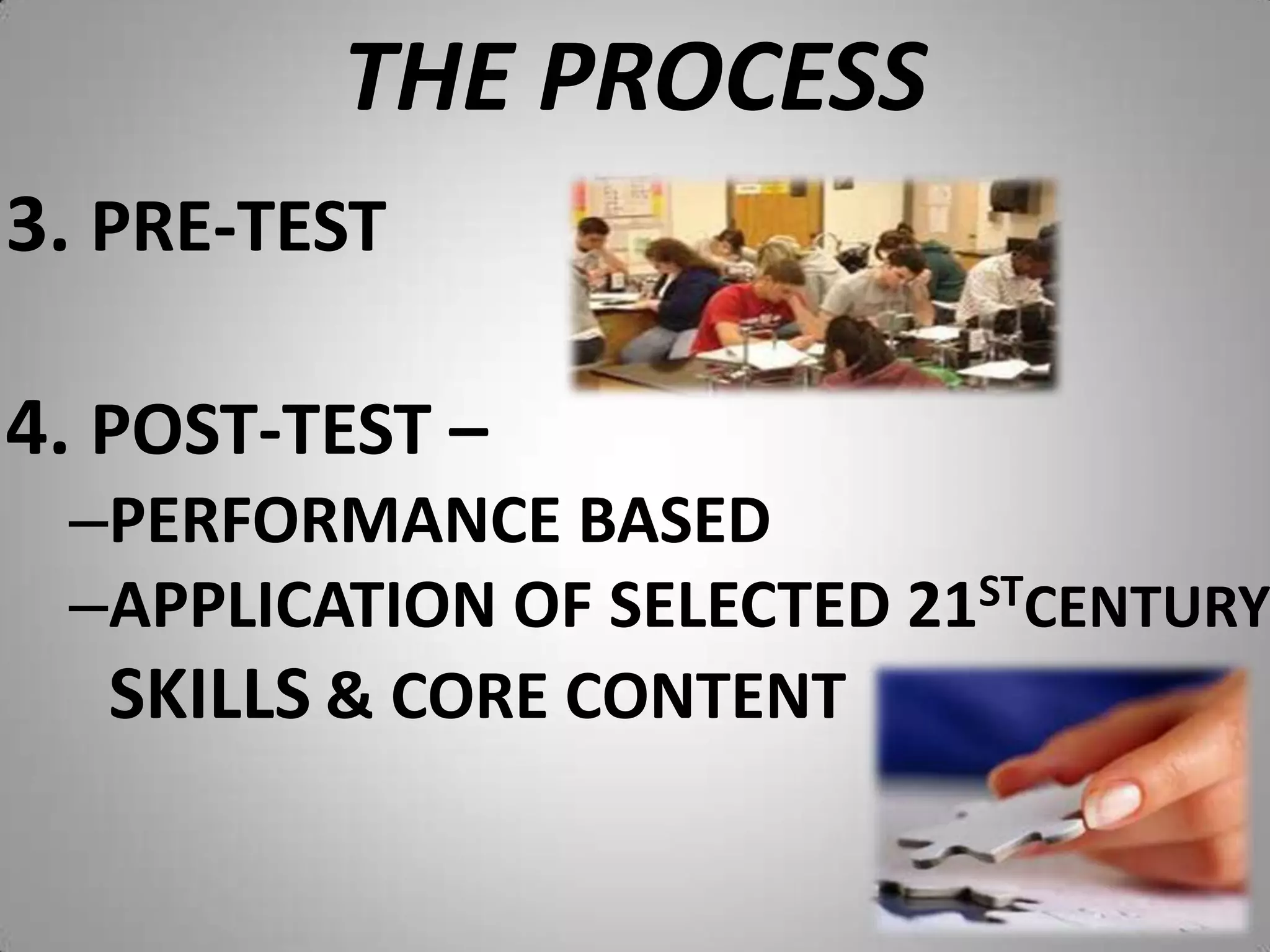 THE PROCESS

3. PRE-TEST

4. POST-TEST –

–PERFORMANCE BASED

–APPLICATION OF SELECTED 21$^{ST}$CENTURY SKILLS & CORE CONTENT